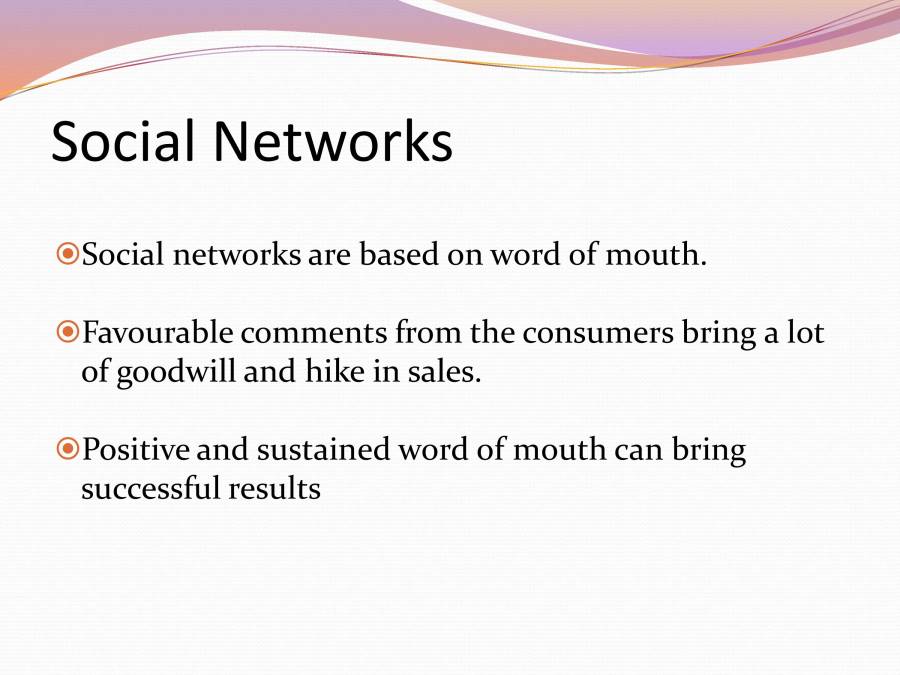 Social Networks

Social networks are based on word of mouth.

Favourable comments from the consumers bring a lot of goodwill and hike in sales.

Positive and sustained word of mouth can bring successful results